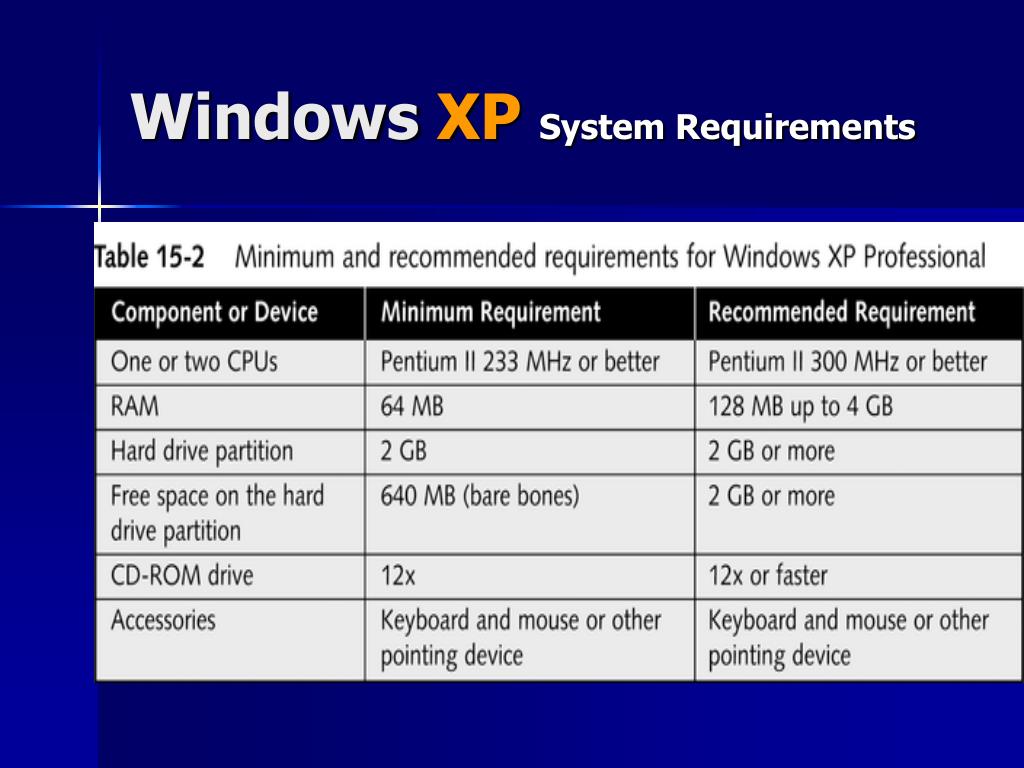 Windows XP System Requirements

Table 15-2 Minimum and recommended requirements for Windows XP Professional

| Component or Device | Minimum Requirement | Recommended Requirement |
|---|---|---|
| One or two CPUs | Pentium II 233 MHz or better | Pentium II 300 MHz or better |
| RAM | 64 MB | 128 MB up to 4 GB |
| Hard drive partition | 2 GB | 2 GB or more |
| Free space on the hard drive partition | 640 MB (bare bones) | 2 GB or more |
| CD-ROM drive | 12x | 12x or faster |
| Accessories | Keyboard and mouse or other pointing device | Keyboard and mouse or other pointing device |